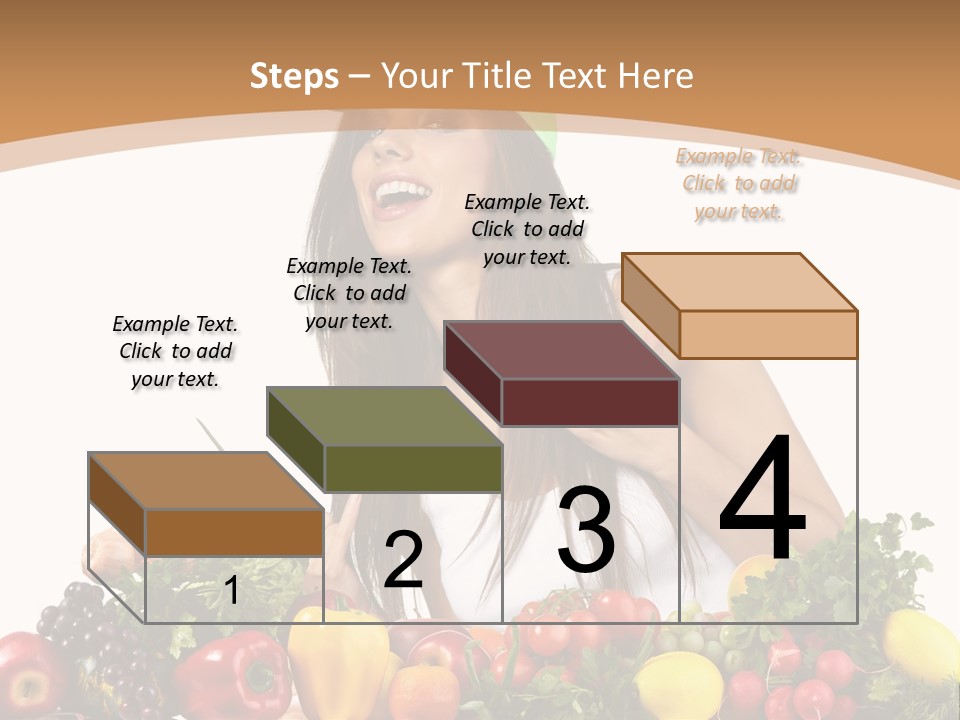 Steps – Your Title Text Here

Example Text. Click to add your text.

Example Text. Click to add your text.

Example Text. Click to add your text.

Example Text. Click to add your text.

1

2

3

4